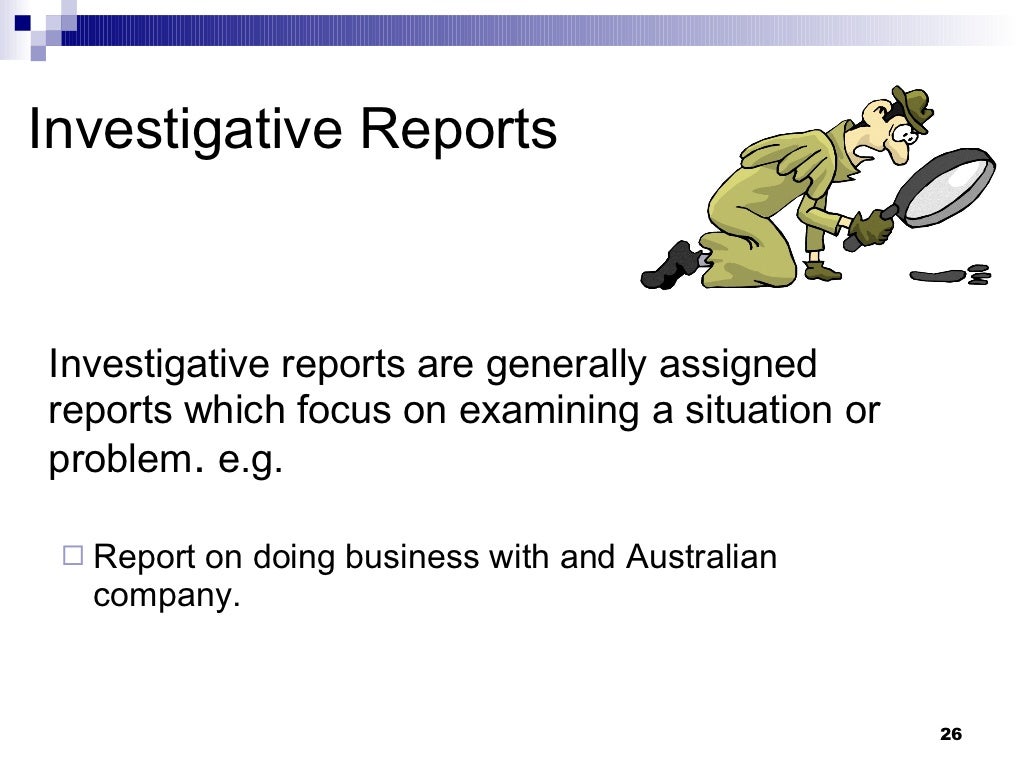 Investigative Reports

Investigative reports are generally assigned reports which focus on examining a situation or problem. e.g.

□ Report on doing business with and Australian company.

26